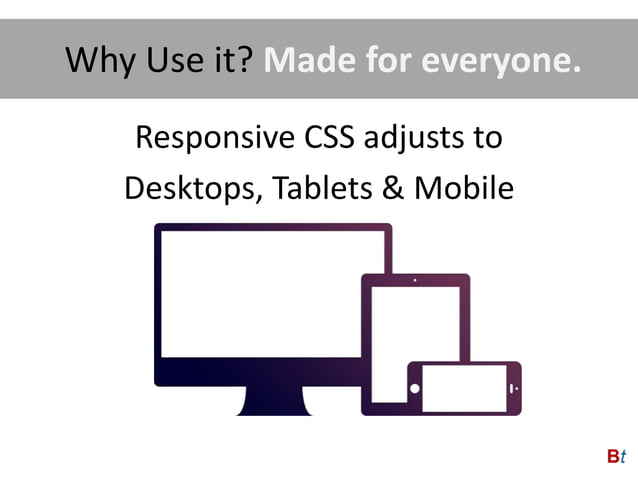 Why Use it? Made for everyone.

Responsive CSS adjusts to Desktops, Tablets & Mobile

Bt